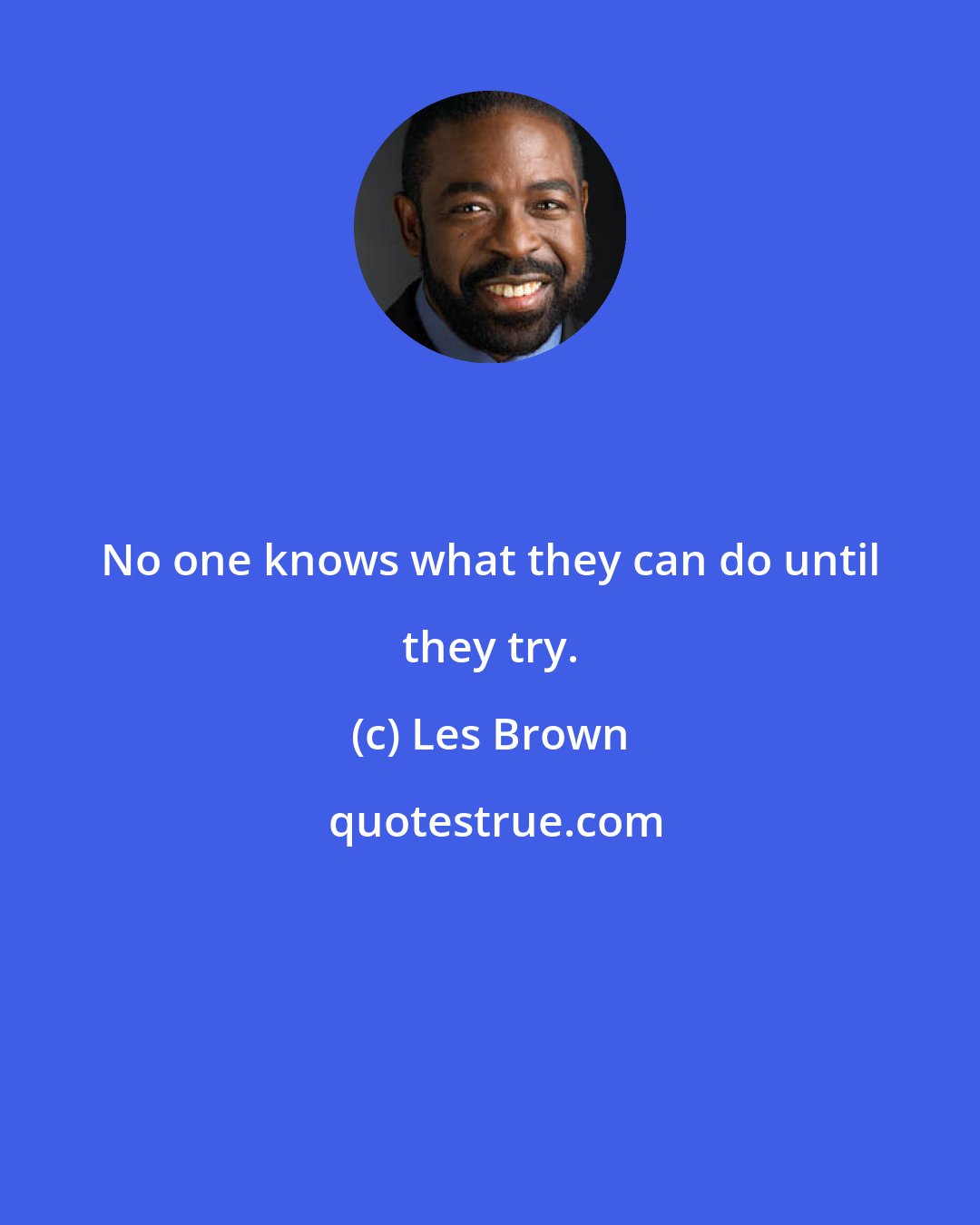 No one knows what they can do until they try.

(c) Les Brown

quotestrue.com